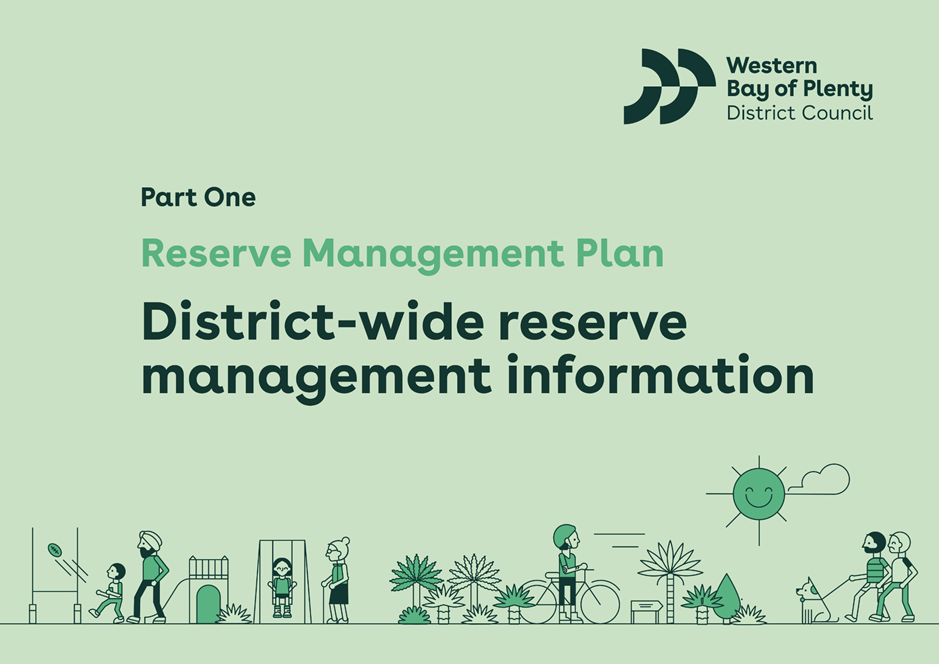 Western
Bay of Plenty
District Council

Part One

Reserve Management Plan

District-wide reserve management information